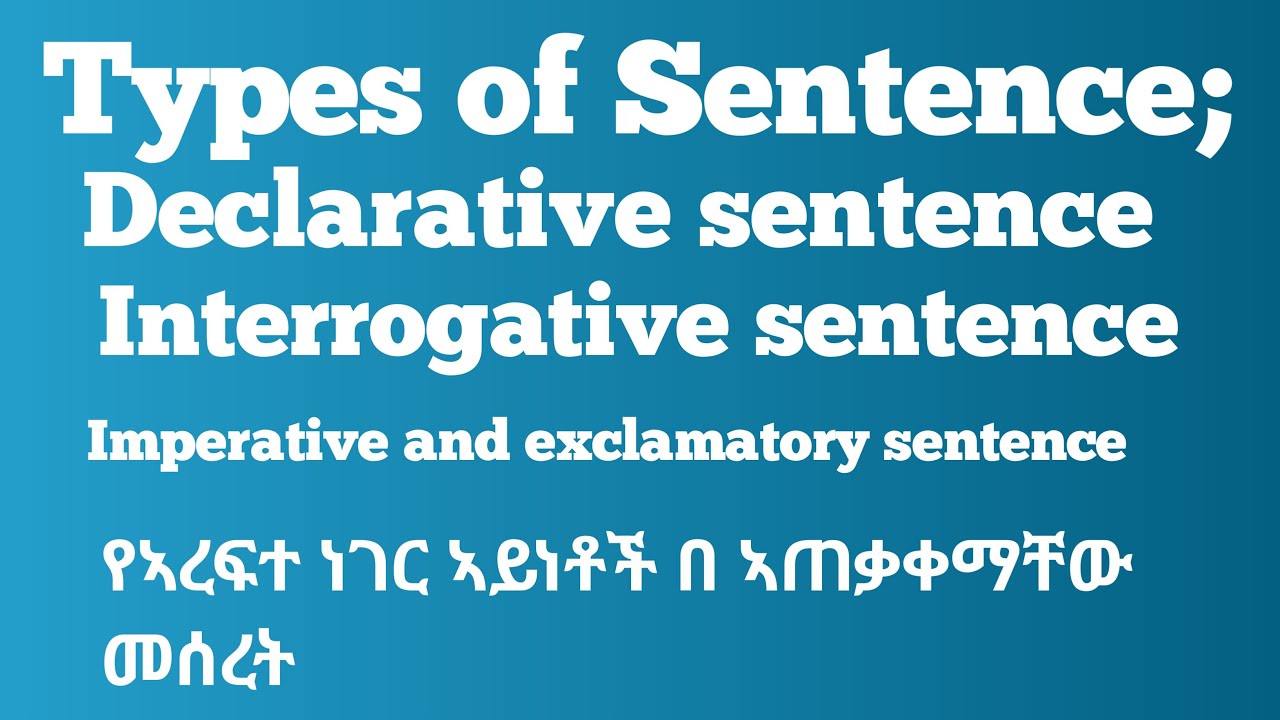 Types of Sentence;
Declarative sentence
Interrogative sentence
Imperative and exclamatory sentence

የኣረፍተ ነገር ኣይነቶች በ ኣጠቃቀማቸው መሰረት